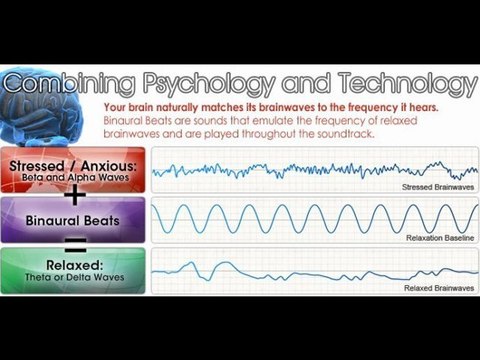 Combining Psychology and Technology

Your brain naturally matches its brainwaves to the frequency it hears.
Binaural Beats are sounds that emulate the frequency of relaxed brainwaves and are played throughout the soundtrack.

Stressed / Anxious:
Beta and Alpha Waves

Stressed Brainwaves

+

Binaural Beats

Relaxation Baseline

=

Relaxed:
Theta or Delta Waves

Relaxed Brainwaves